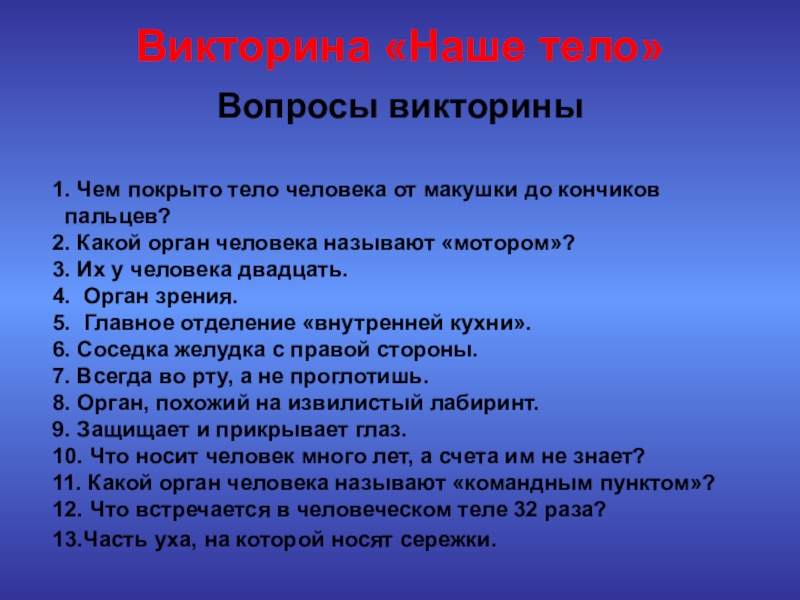 Викторина «Наше тело»

Вопросы викторины

1. Чем покрыто тело человека от макушки до кончиков пальцев?
2. Какой орган человека называют «мотором»?
3. Их у человека двадцать.
4. Орган зрения.
5. Главное отделение «внутренней кухни».
6. Соседка желудка с правой стороны.
7. Всегда во рту, а не проглотишь.
8. Орган, похожий на извилистый лабиринт.
9. Защищает и прикрывает глаз.
10. Что носит человек много лет, а счета им не знает?
11. Какой орган человека называют «командным пунктом»?
12. Что встречается в человеческом теле 32 раза?
13.Часть уха, на которой носят сережки.